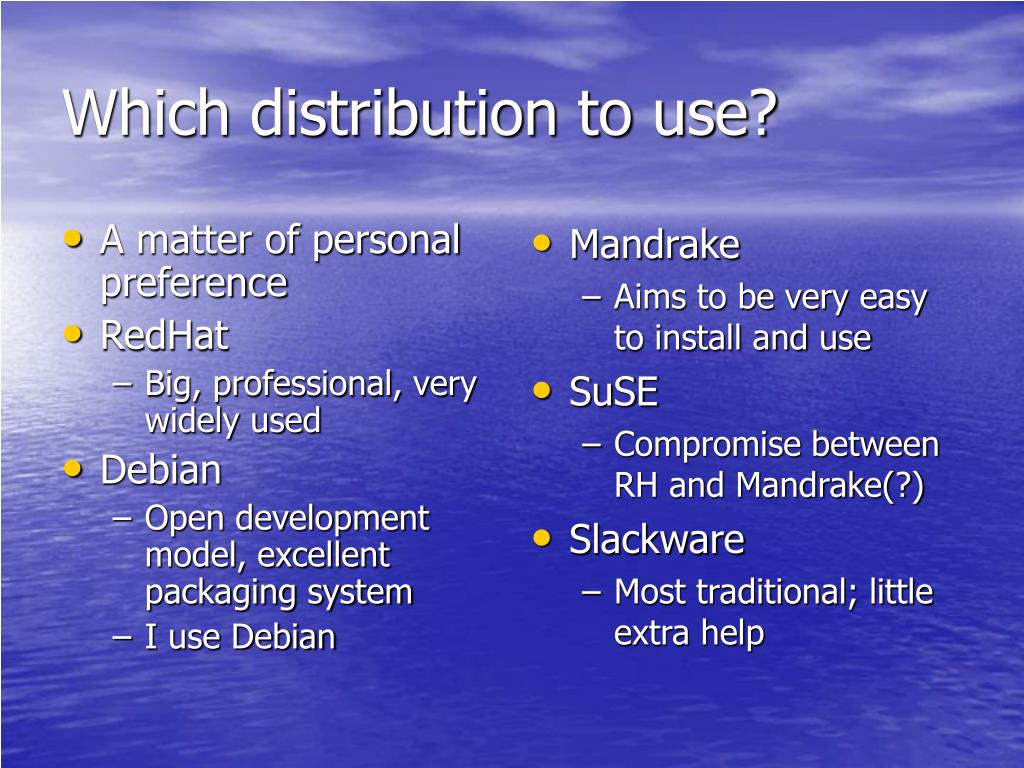 Which distribution to use?

• A matter of personal preference
• RedHat
– Big, professional, very widely used
• Debian
– Open development model, excellent packaging system
– I use Debian

• Mandrake
– Aims to be very easy to install and use
• SuSE
– Compromise between RH and Mandrake(?)
• Slackware
– Most traditional; little extra help